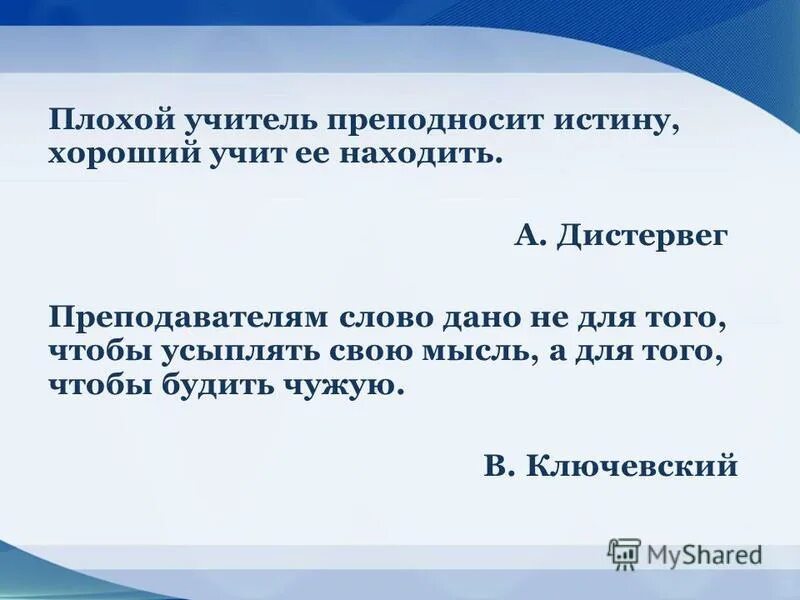 Плохой учитель преподносит истину, хороший учит ее находить.

А. Дистервег

Преподавателям слово дано не для того, чтобы усыплять свою мысль, а для того, чтобы будить чужую.

В. Ключевский

MyShared